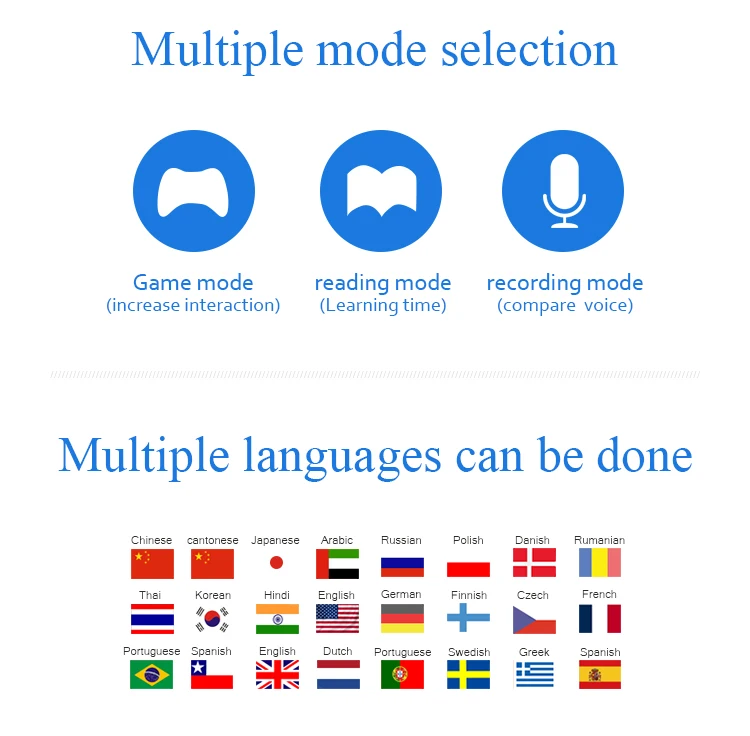 Multiple mode selection

Game mode
(increase interaction)

reading mode
(Learning time)

recording mode
(compare voice)

Multiple languages can be done

Chinese cantonese Japanese Arabic Russian Polish Danish Rumanian

Thai Korean Hindi English German Finnish Czech French

Portuguese Spanish English Dutch Portuguese Swedish Greek Spanish